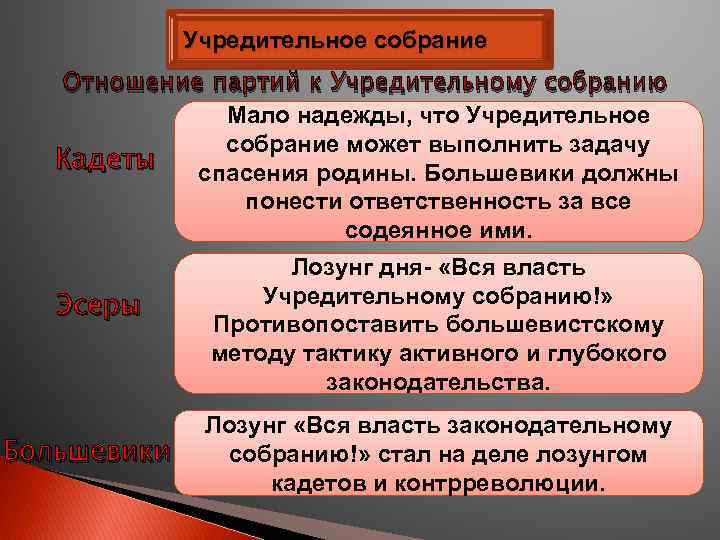 Учредительное собрание

Отношение партий к Учредительному собранию

Кадеты

Мало надежды, что Учредительное собрание может выполнить задачу спасения родины. Большевики должны понести ответственность за все содеянное ими.

Эсеры

Лозунг дня- «Вся власть Учредительному собранию!» Противопоставить большевистскому методу тактику активного и глубокого законодательства.

Большевики

Лозунг «Вся власть законодательному собранию!» стал на деле лозунгом кадетов и контрреволюции.